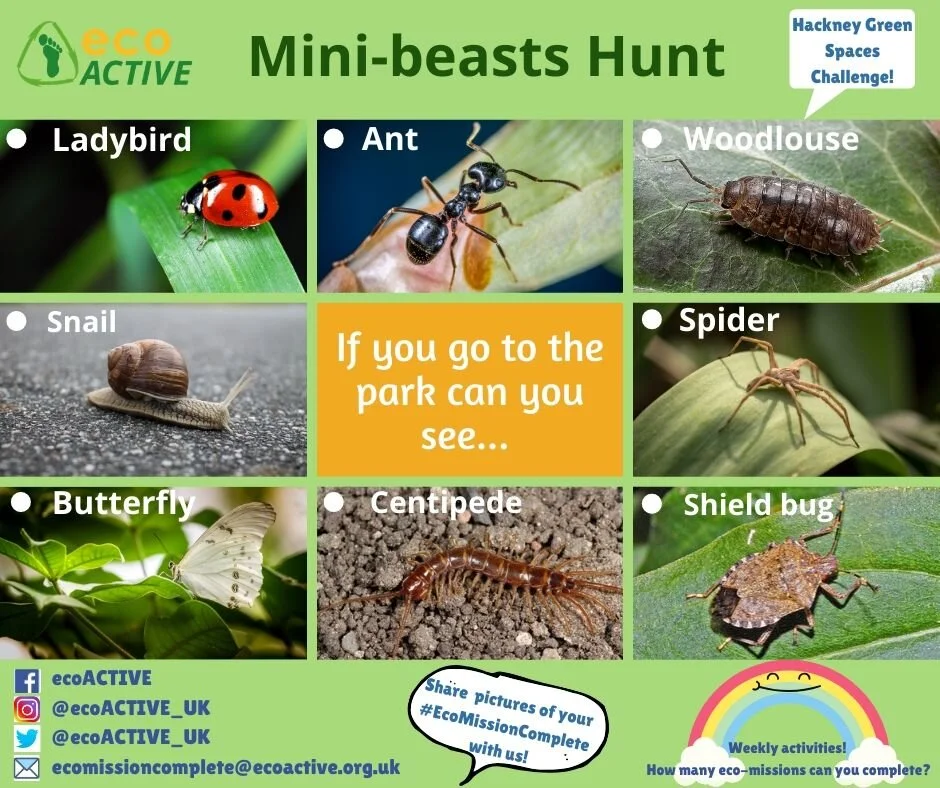 eco ACTIVE

Mini-beasts Hunt

Hackney Green Spaces Challenge!

Ladybird

Ant

Woodlouse

Snail

If you go to the park can you see...

Spider

Butterfly

Centipede

Shield bug

ecoACTIVE
@ecoACTIVE_UK
@ecoACTIVE_UK
ecomissioncomplete@ecoactive.org.uk

Share pictures of your #EcoMissionComplete with us!

Weekly activities! How many eco-missions can you complete?